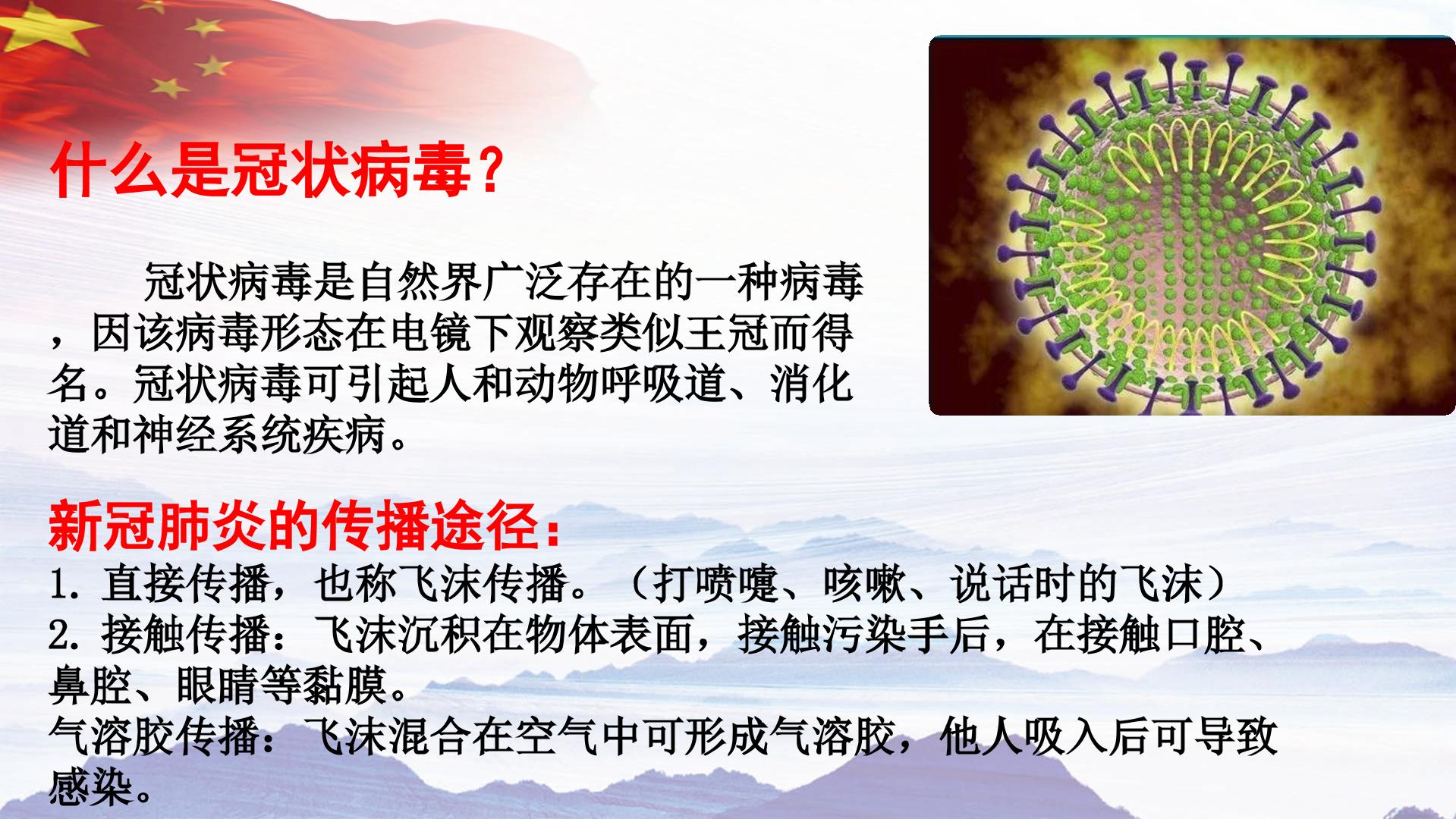 什么是冠状病毒？

冠状病毒是自然界广泛存在的一种病毒，因该病毒形态在电镜下观察类似王冠而得名。冠状病毒可引起人和动物呼吸道、消化道和神经系统疾病。

新冠肺炎的传播途径：
1.直接传播，也称飞沫传播。（打喷嚏、咳嗽、说话时的飞沫）
2.接触传播：飞沫沉积在物体表面，接触污染手后，在接触口腔、鼻腔、眼睛等黏膜。
气溶胶传播：飞沫混合在空气中可形成气溶胶，他人吸入后可导致感染。